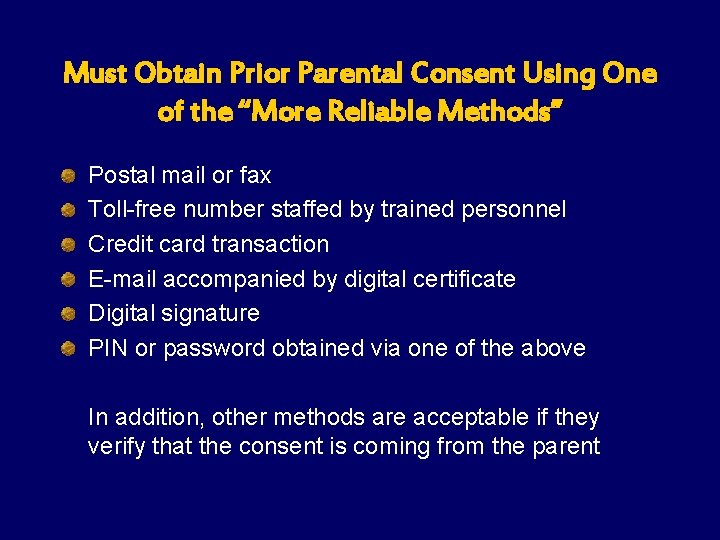 Must Obtain Prior Parental Consent Using One of the “More Reliable Methods”

- Postal mail or fax
- Toll-free number staffed by trained personnel
- Credit card transaction
- E-mail accompanied by digital certificate
- Digital signature
- PIN or password obtained via one of the above

In addition, other methods are acceptable if they verify that the consent is coming from the parent